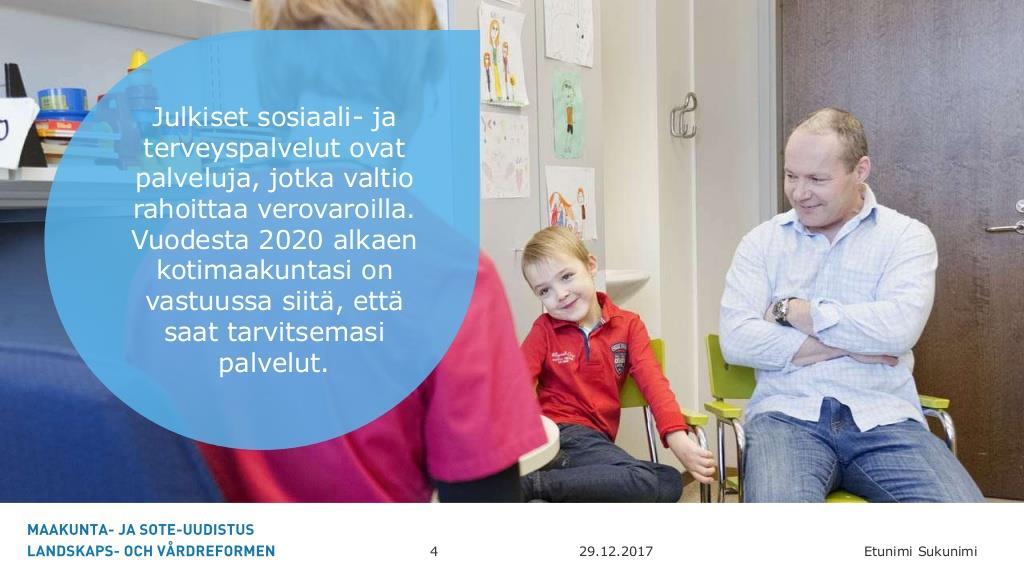 Julkiset sosiaali- ja terveyspalvelut ovat palveluja, jotka valtio rahoittaa verovaroilla. Vuodesta 2020 alkaen kotimaakuntasi on vastuussa siitä, että saat tarvitsemasi palvelut.

MAAKUNTA- JA SOTE-UUDISTUS
LANDSKAPS- OCH VÅRDREFORMEN

4

29.12.2017

Etunimi Sukunimi